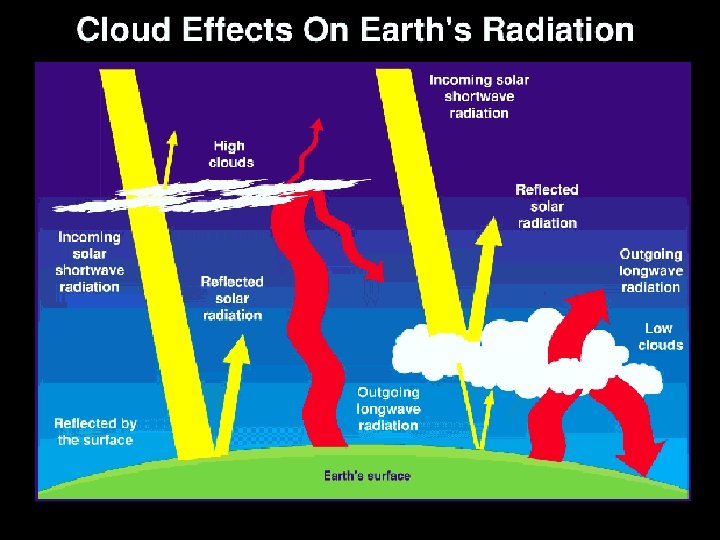 Cloud Effects On Earth's Radiation

Incoming solar shortwave radiation

High clouds

Reflected solar radiation

Incoming solar shortwave radiation

Reflected solar radiation

Outgoing longwave radiation

Low clouds

Outgoing longwave radiation

Reflected by the surface

Earth's surface